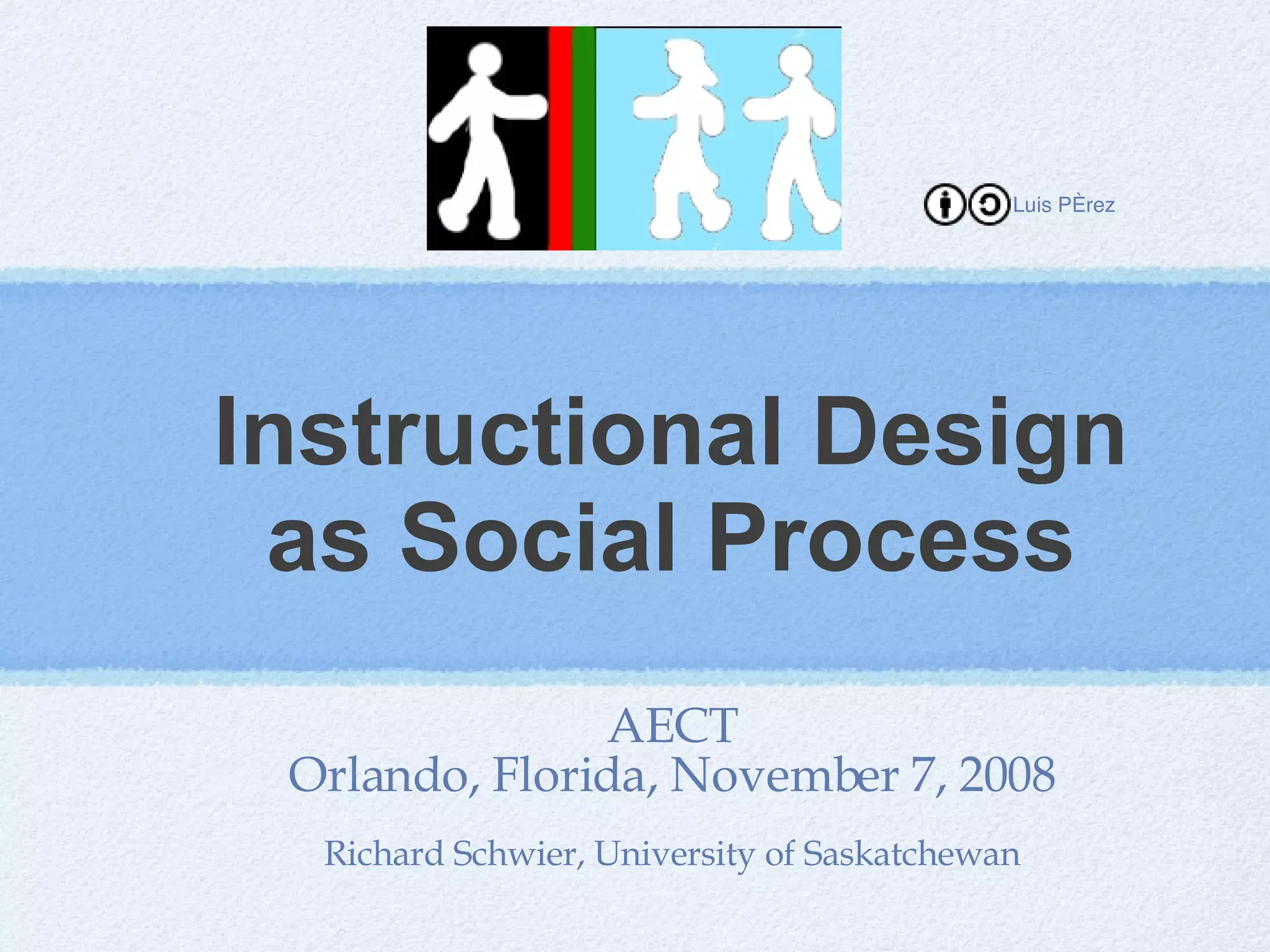 Luis PÈrez

Instructional Design as Social Process

AECT
Orlando, Florida, November 7, 2008

Richard Schwier, University of Saskatchewan